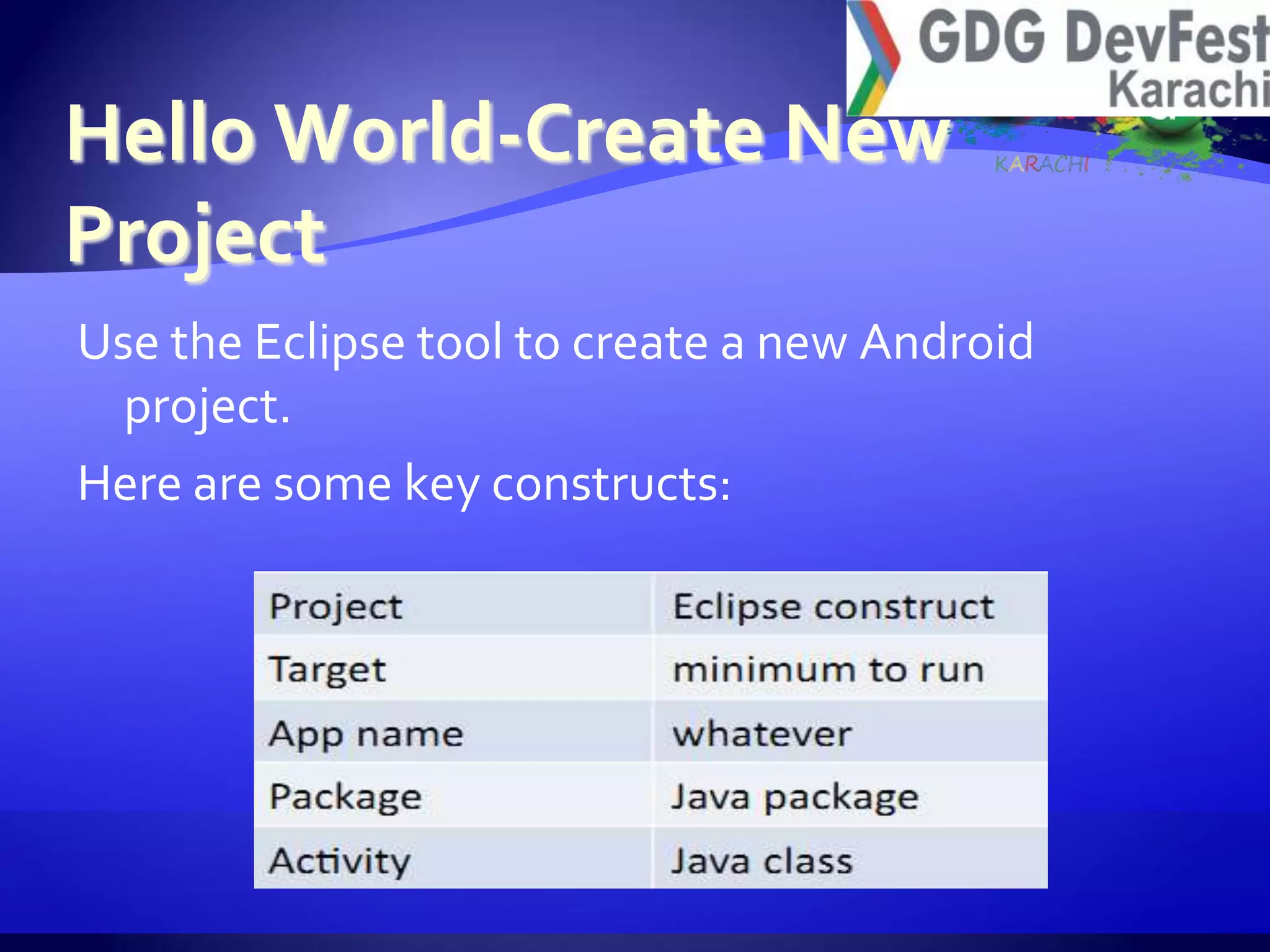 GDG DevFest Karachi

KARACHI

Hello World-Create New Project

Use the Eclipse tool to create a new Android project.

Here are some key constructs:

| Project | Eclipse construct |
|---|---|
| Target | minimum to run |
| App name | whatever |
| Package | Java package |
| Activity | Java class |